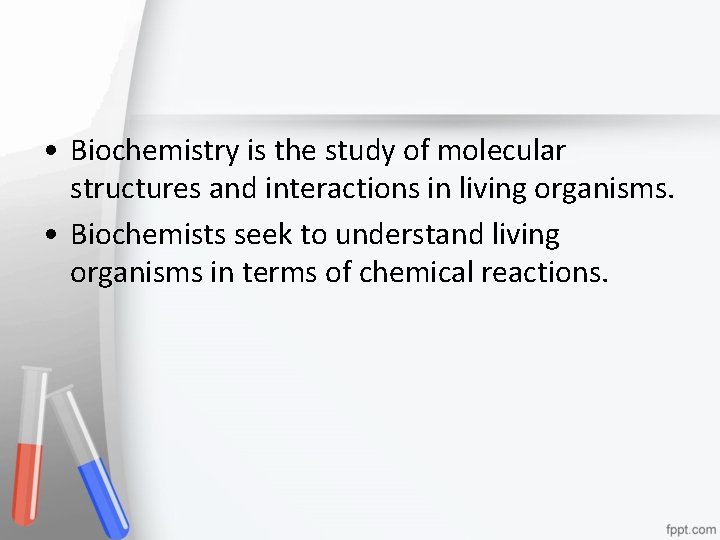 • Biochemistry is the study of molecular structures and interactions in living organisms.
• Biochemists seek to understand living organisms in terms of chemical reactions.

fppt.com